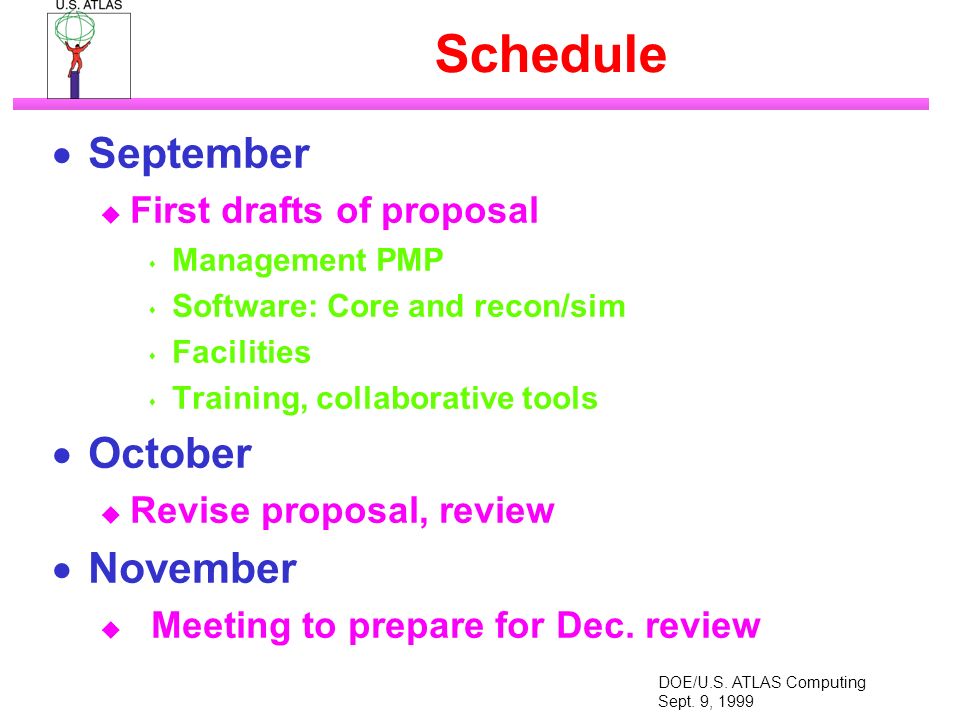 U.S. ATLAS

Schedule

- September
  - First drafts of proposal
    - Management PMP
    - Software: Core and recon/sim
    - Facilities
    - Training, collaborative tools
- October
  - Revise proposal, review
- November
  - Meeting to prepare for Dec. review

DOE/U.S. ATLAS Computing
Sept. 9, 1999